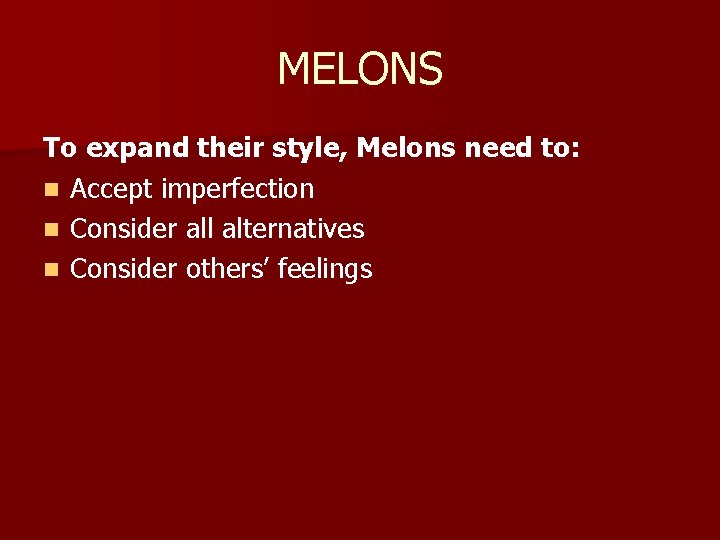 MELONS

To expand their style, Melons need to:

- Accept imperfection
- Consider all alternatives
- Consider others’ feelings